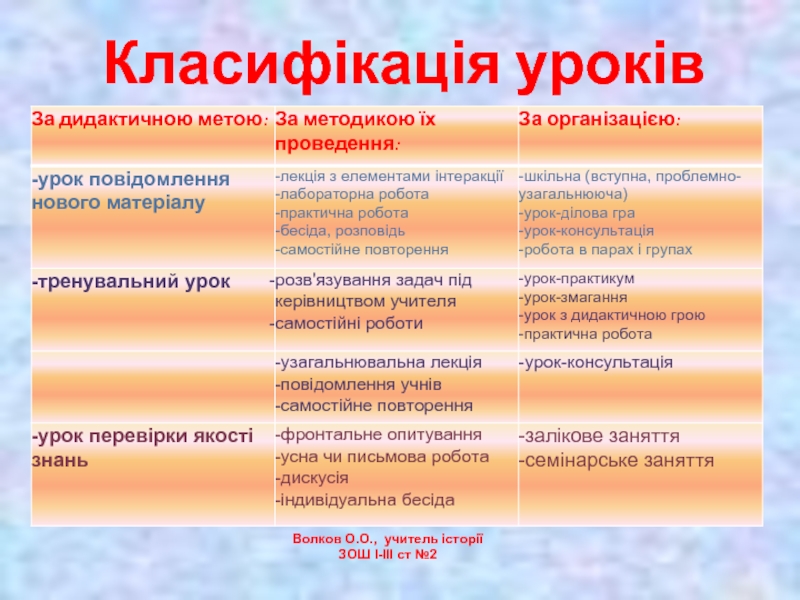 Класифікація уроків

| За дидактичною метою: | За методикою їх проведення: | За організацією: |
|---|---|---|
| -урок повідомлення нового матеріалу | -лекція з елементами інтеракції -лабораторна робота -практична робота -бесіда, розповідь -самостійне повторення | -шкільна (вступна, проблемно-узагальнююча) -урок-ділова гра -урок-консультація -робота в парах і групах |
| -тренувальний урок | -розв'язування задач під керівництвом учителя -самостійні роботи | -урок-практикум -урок-змагання -урок з дидактичною грою -практична робота |
| | -узагальнювальна лекція -повідомлення учнів -самостійне повторення | -урок-консультація |
| -урок перевірки якості знань | -фронтальне опитування -усна чи письмова робота -дискусія -індивідуальна бесіда | -залікове заняття -семінарське заняття |

Волков О.О., учитель історії
ЗОШ І-ІІІ ст №2